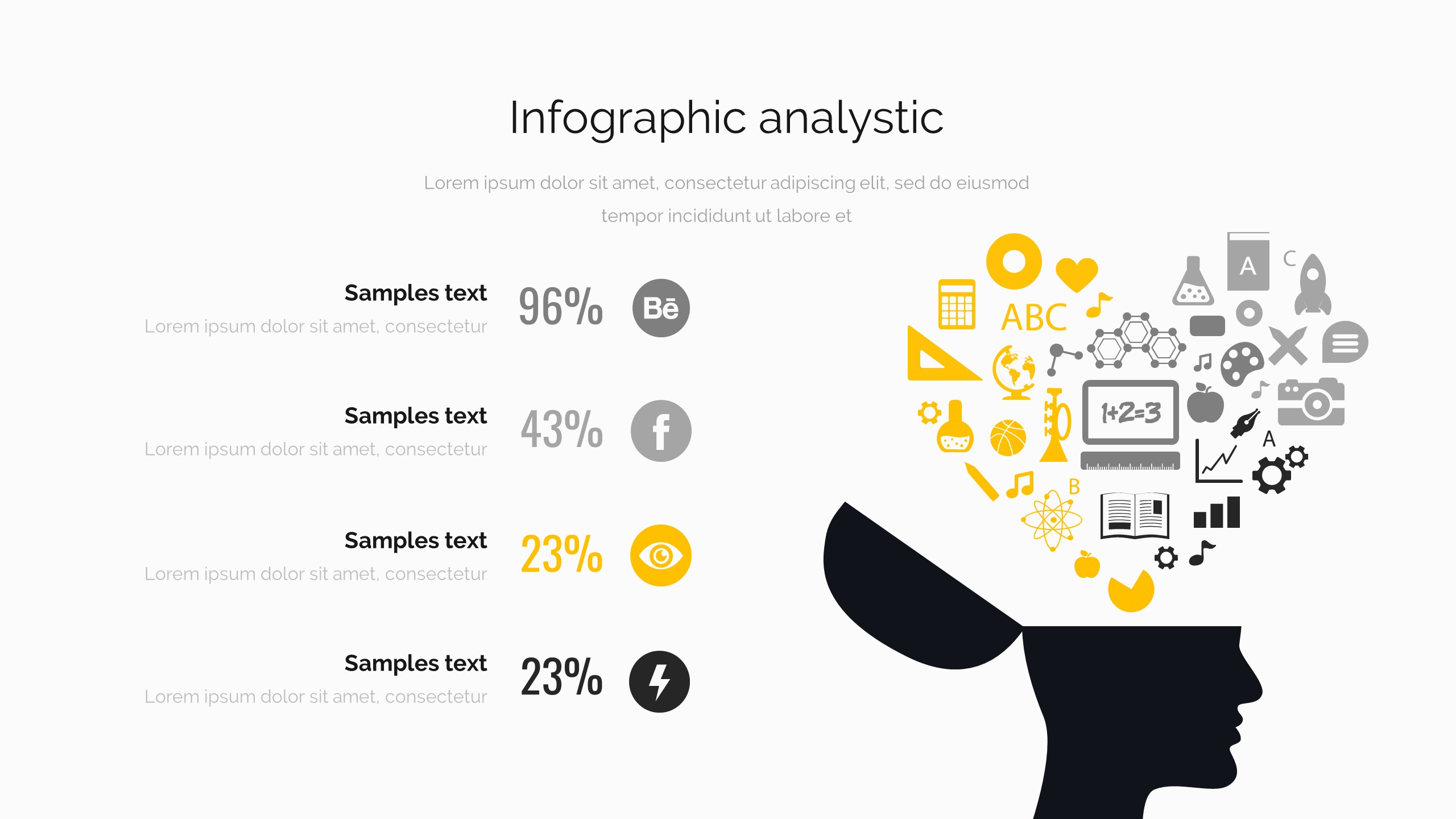 Infographic analystic

Lorem ipsum dolor sit amet, consectetur adipiscing elit, sed do eiusmod tempor incididunt ut labore et

Samples text
Lorem ipsum dolor sit amet, consectetur
96%
Bē

Samples text
Lorem ipsum dolor sit amet, consectetur
43%
f

Samples text
Lorem ipsum dolor sit amet, consectetur
23%

Samples text
Lorem ipsum dolor sit amet, consectetur
23%

ABC
A
C
1+2=3
A
B